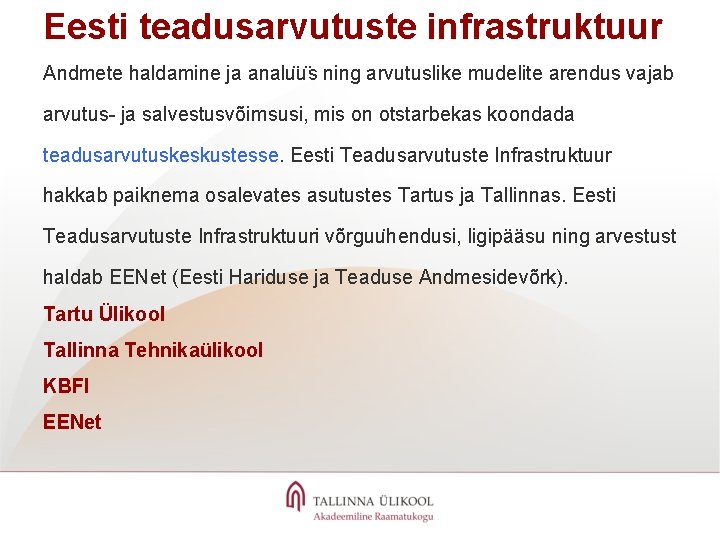 Eesti teadusarvutuste infrastruktuur

Andmete haldamine ja analüüs ning arvutuslike mudelite arendus vajab arvutus- ja salvestusvõimsusi, mis on otstarbekas koondada teadusarvutuskeskustesse. Eesti Teadusarvutuste Infrastruktuur hakkab paiknema osalevates asutustes Tartus ja Tallinnas. Eesti Teadusarvutuste Infrastruktuuri võrguühendusi, ligipääsu ning arvestust haldab EENet (Eesti Hariduse ja Teaduse Andmesidevõrk).

Tartu Ülikool

Tallinna Tehnikaülikool

KBFI

EENet

TALLINNA ÜLIKOOL
Akadeemiline Raamatukogu